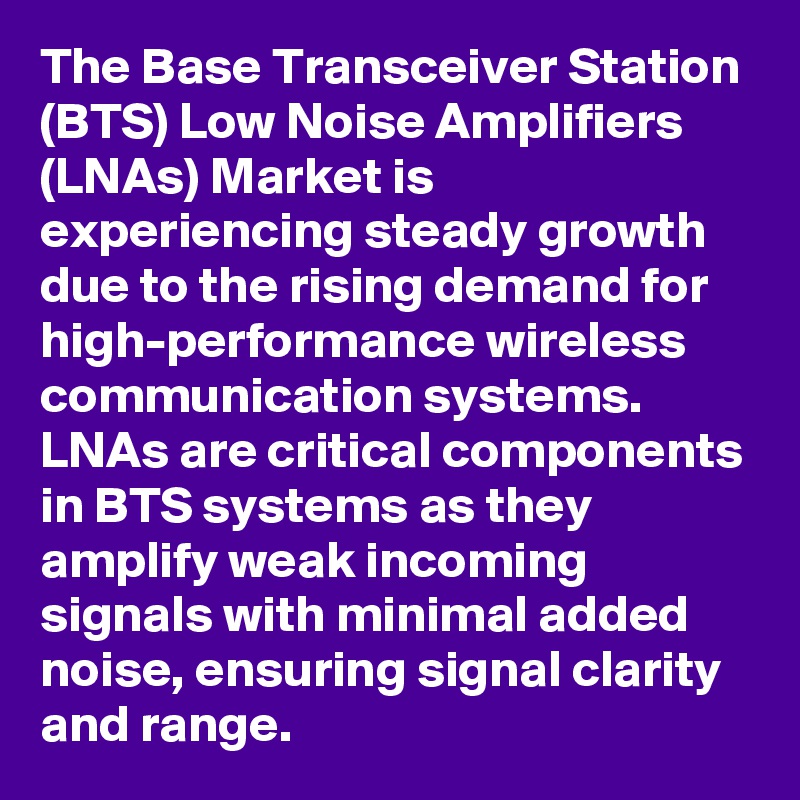 The Base Transceiver Station (BTS) Low Noise Amplifiers (LNAs) Market is experiencing steady growth due to the rising demand for high-performance wireless communication systems. LNAs are critical components in BTS systems as they amplify weak incoming signals with minimal added noise, ensuring signal clarity and range.